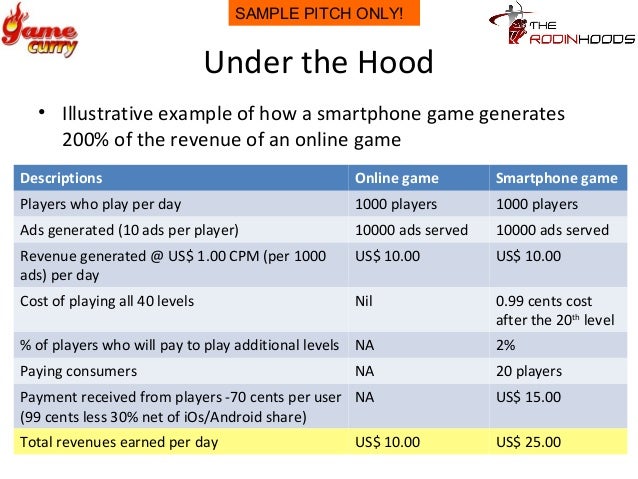 Game curry

SAMPLE PITCH ONLY!

THE RODINHOODS

Under the Hood

• Illustrative example of how a smartphone game generates 200% of the revenue of an online game

| Descriptions | Online game | Smartphone game |
|---|---|---|
| Players who play per day | 1000 players | 1000 players |
| Ads generated (10 ads per player) | 10000 ads served | 10000 ads served |
| Revenue generated @ US$ 1.00 CPM (per 1000 ads) per day | US$ 10.00 | US$ 10.00 |
| Cost of playing all 40 levels | Nil | 0.99 cents cost after the 20$^{th}$ level |
| % of players who will pay to play additional levels | NA | 2% |
| Paying consumers | NA | 20 players |
| Payment received from players -70 cents per user (99 cents less 30% net of iOs/Android share) | NA | US$ 15.00 |
| Total revenues earned per day | US$ 10.00 | US$ 25.00 |